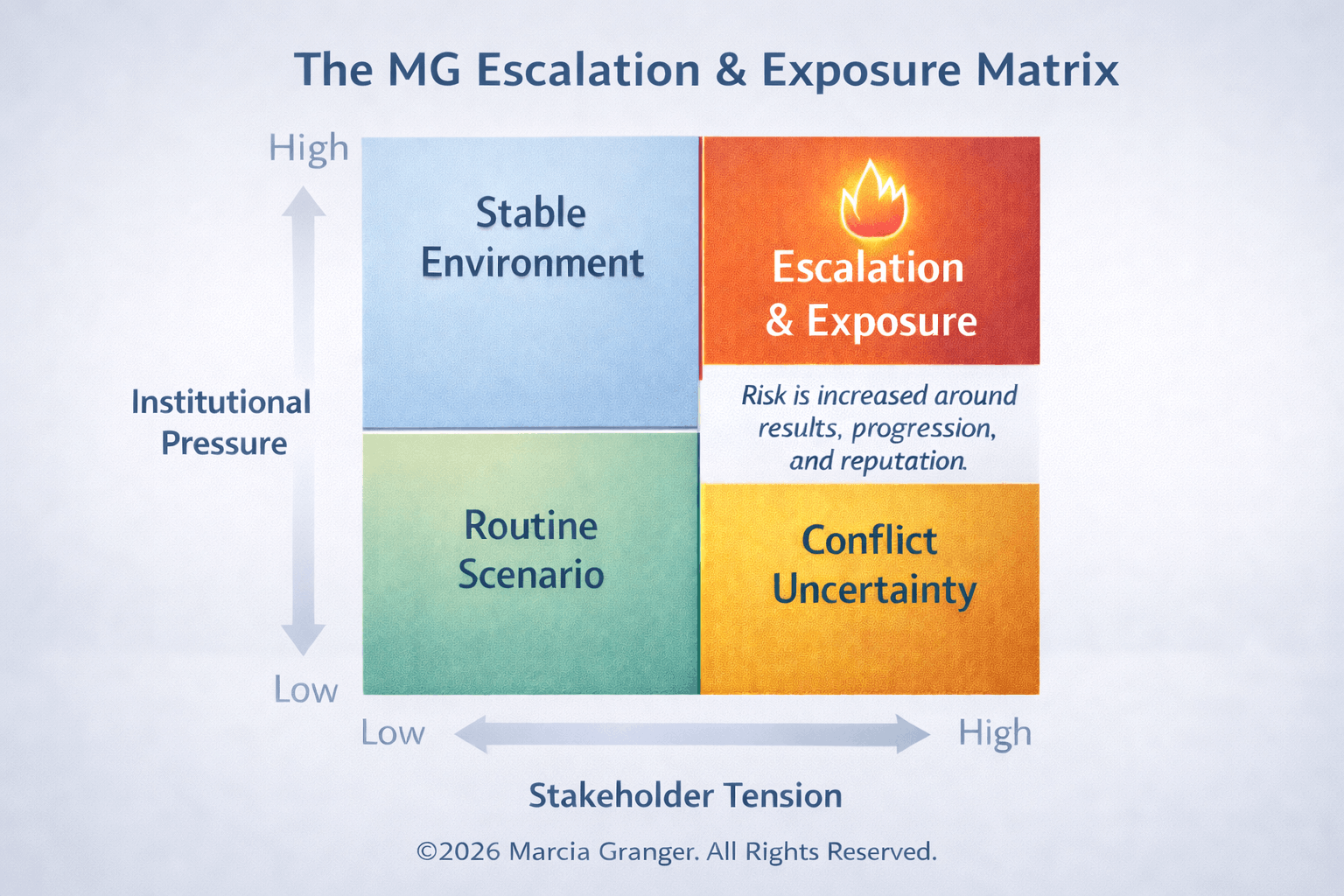 The MG Escalation & Exposure Matrix

High

Institutional Pressure

Low

Stable Environment

Escalation & Exposure

Risk is increased around results, progression, and reputation.

Routine Scenario

Conflict Uncertainty

Low

High

Stakeholder Tension

©2026 Marcia Granger. All Rights Reserved.